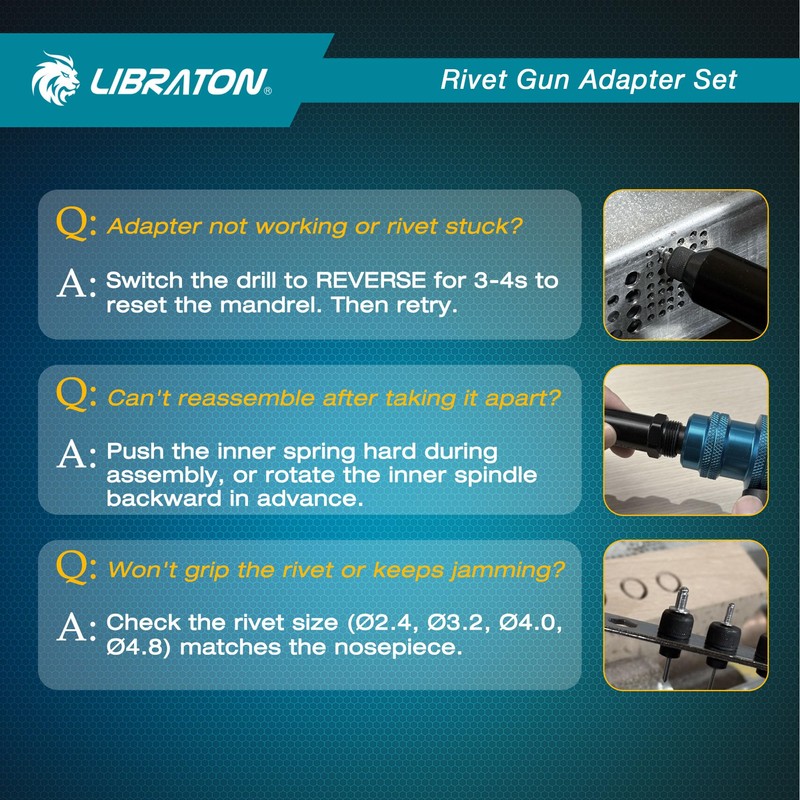 LIBRATON®

Rivet Gun Adapter Set

Q: Adapter not working or rivet stuck?

A: Switch the drill to REVERSE for 3-4s to reset the mandrel. Then retry.

Q: Can't reassemble after taking it apart?

A: Push the inner spring hard during assembly, or rotate the inner spindle backward in advance.

Q: Won't grip the rivet or keeps jamming?

A: Check the rivet size (Ø2.4, Ø3.2, Ø4.0, Ø4.8) matches the nosepiece.